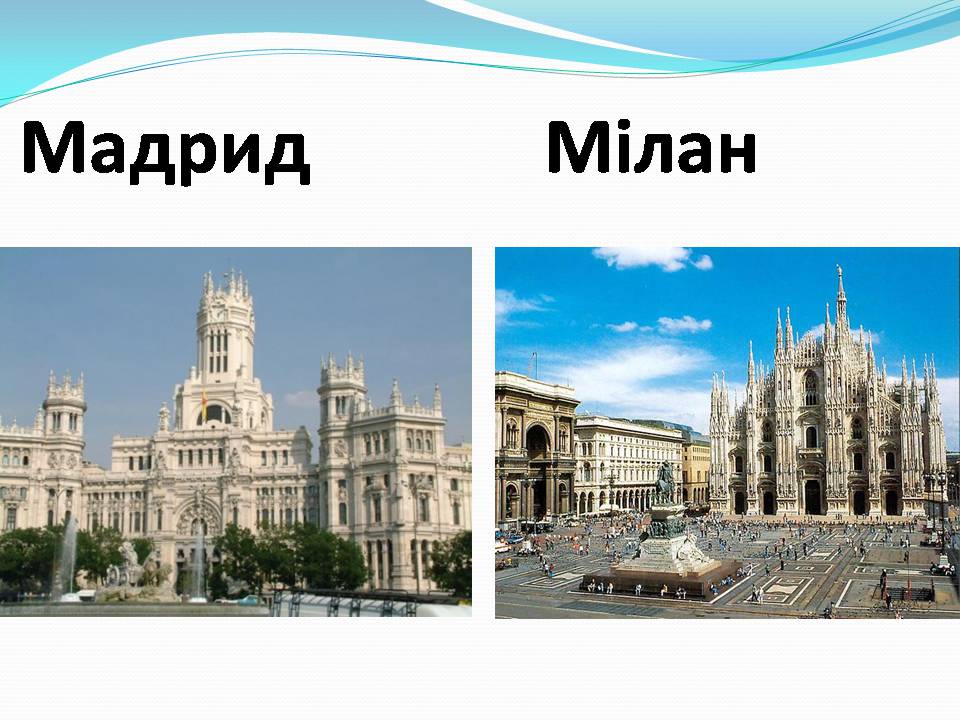 Мадрид

Мілан